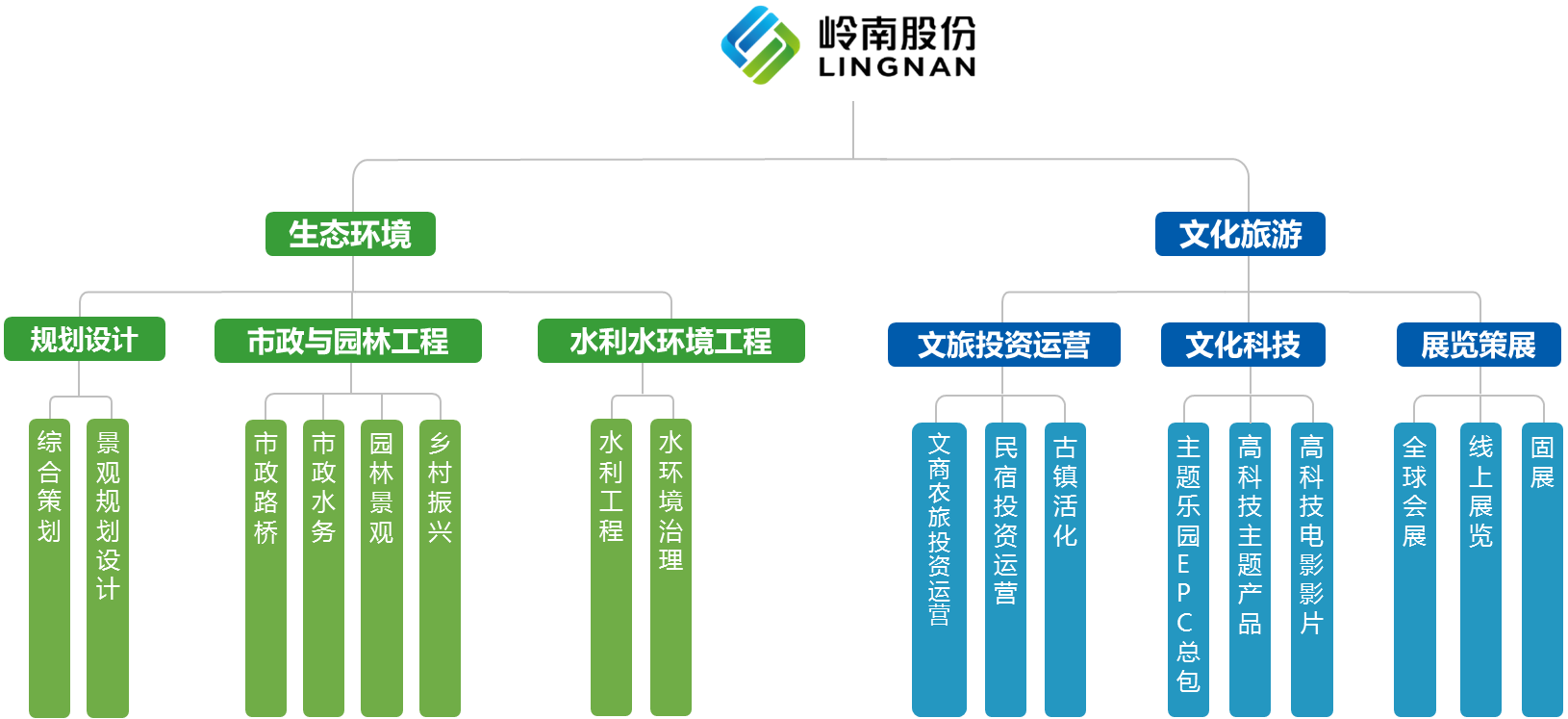 岭南股份
LINGNAN

生态环境

规划设计

综合策划

景观规划设计

市政与园林工程

市政路桥

市政水务

园林景观

乡村振兴

水利水环境工程

水利工程

水环境治理

文化旅游

文旅投资运营

文商农旅投资运营

民宿投资运营

古镇活化

文化科技

主题乐园EPC总包

高科技主题产品

高科技电影影片

展览策展

全球会展

线上展览

固展